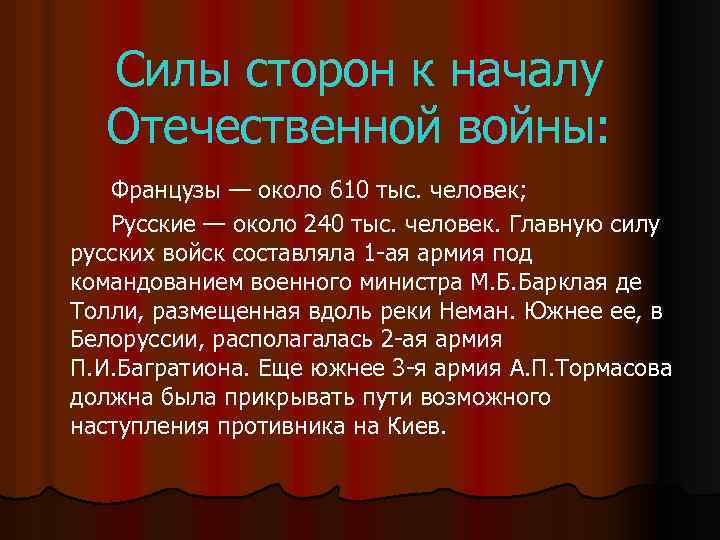 Силы сторон к началу Отечественной войны:

Французы — около 610 тыс. человек;

Русские — около 240 тыс. человек. Главную силу русских войск составляла 1-ая армия под командованием военного министра М.Б.Барклая де Толли, размещенная вдоль реки Неман. Южнее ее, в Белоруссии, располагалась 2-ая армия П.И.Багратиона. Еще южнее 3-я армия А.П.Тормасова должна была прикрывать пути возможного наступления противника на Киев.